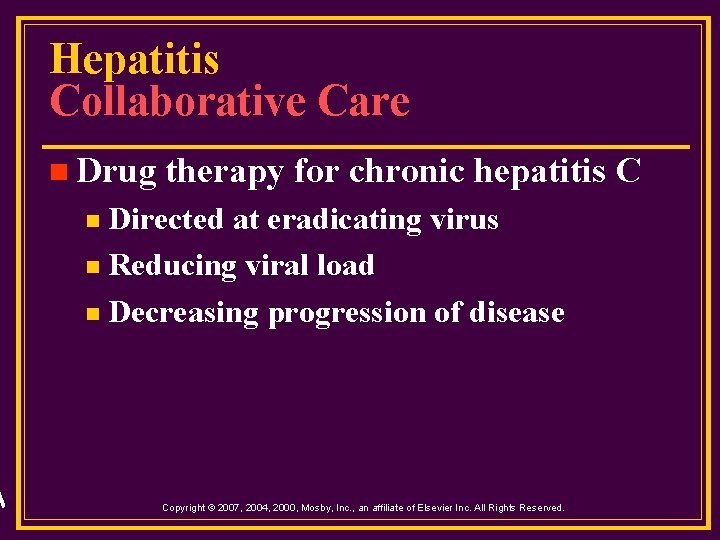 Hepatitis
Collaborative Care

Drug therapy for chronic hepatitis C

Directed at eradicating virus

Reducing viral load

Decreasing progression of disease

Copyright © 2007, 2004, 2000, Mosby, Inc., an affiliate of Elsevier Inc. All Rights Reserved.